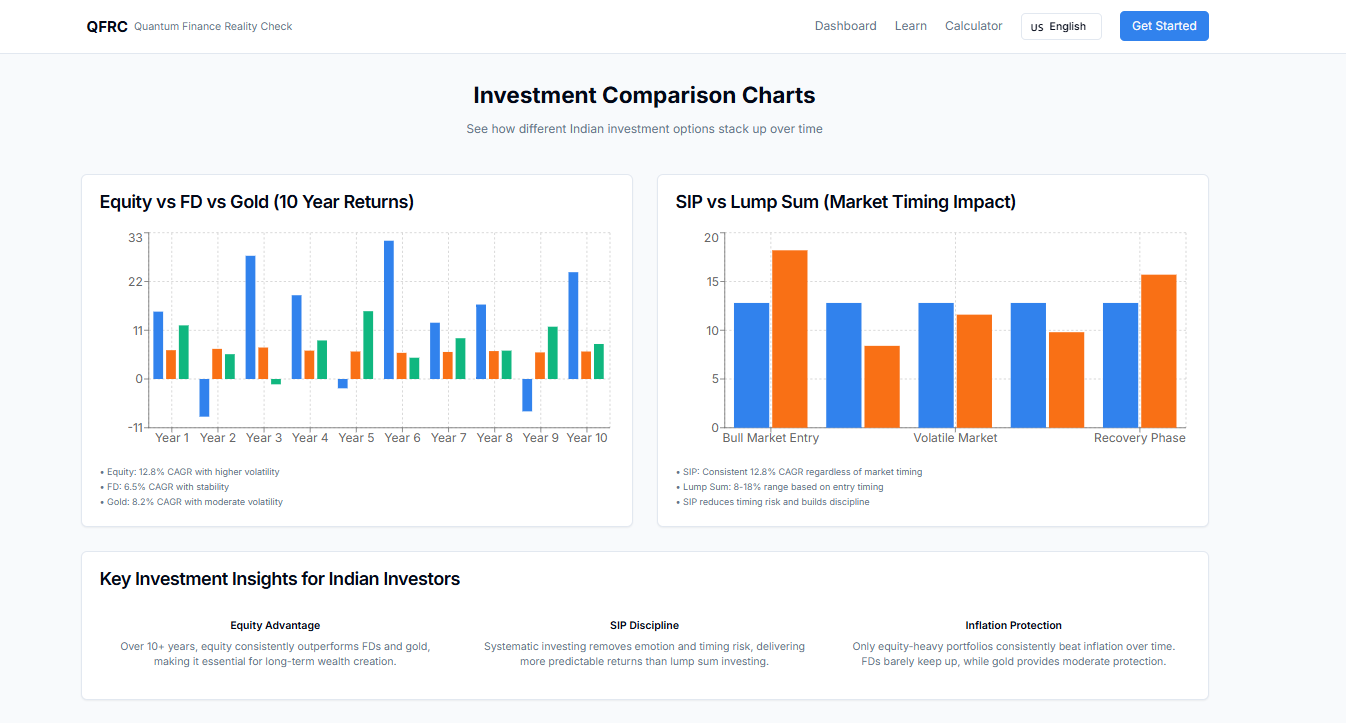 QFRC Quantum Finance Reality Check

Dashboard Learn Calculator US English Get Started

Investment Comparison Charts

See how different Indian investment options stack up over time

Equity vs FD vs Gold (10 Year Returns)

33
22
11
0
-11
Year 1 Year 2 Year 3 Year 4 Year 5 Year 6 Year 7 Year 8 Year 9 Year 10

• Equity: 12.8% CAGR with higher volatility
• FD: 6.5% CAGR with stability
• Gold: 8.2% CAGR with moderate volatility

SIP vs Lump Sum (Market Timing Impact)

20
15
10
5
0
Bull Market Entry Volatile Market Recovery Phase

• SIP: Consistent 12.8% CAGR regardless of market timing
• Lump Sum: 8-18% range based on entry timing
• SIP reduces timing risk and builds discipline

Key Investment Insights for Indian Investors

Equity Advantage

Over 10+ years, equity consistently outperforms FDs and gold, making it essential for long-term wealth creation.

SIP Discipline

Systematic investing removes emotion and timing risk, delivering more predictable returns than lump sum investing.

Inflation Protection

Only equity-heavy portfolios consistently beat inflation over time. FDs barely keep up, while gold provides moderate protection.